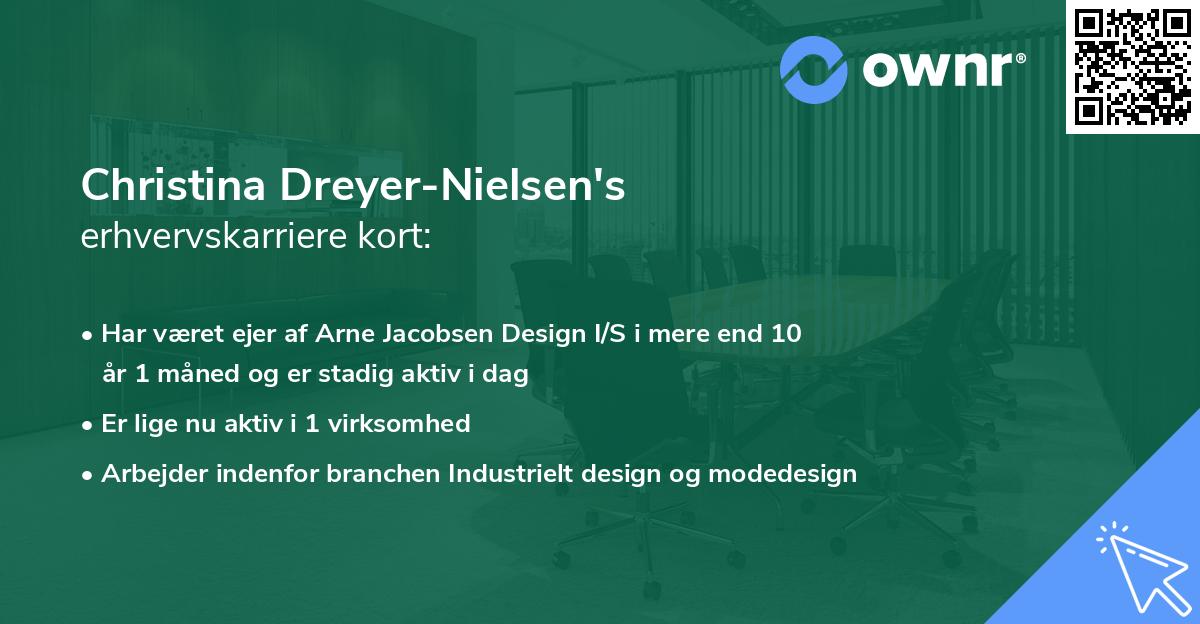 ownr®

Christina Dreyer-Nielsen's
erhvervskarriere kort:

• Har været ejer af Arne Jacobsen Design I/S i mere end 10 år 1 måned og er stadig aktiv i dag
• Er lige nu aktiv i 1 virksomhed
• Arbejder indenfor branchen Industrielt design og modedesign